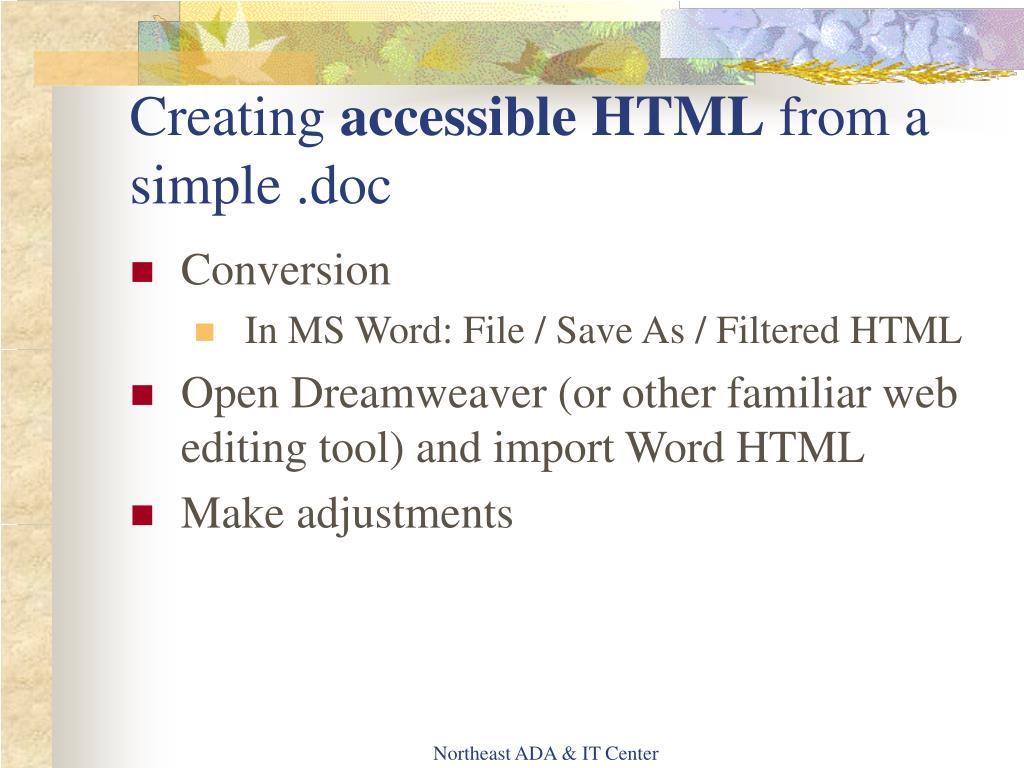 Creating accessible HTML from a simple .doc

Conversion

In MS Word: File / Save As / Filtered HTML

Open Dreamweaver (or other familiar web editing tool) and import Word HTML

Make adjustments

Northeast ADA & IT Center